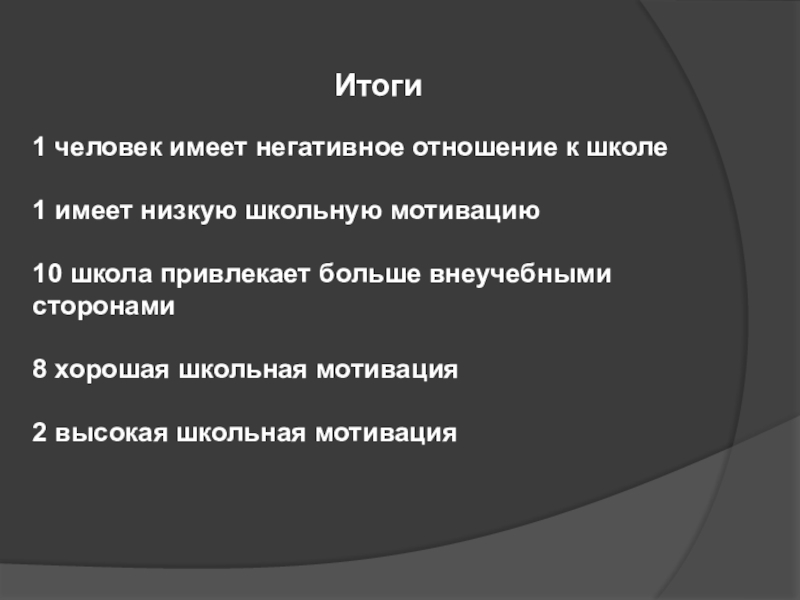 Итоги

1 человек имеет негативное отношение к школе

1 имеет низкую школьную мотивацию

10 школа привлекает больше внеучебными сторонами

8 хорошая школьная мотивация

2 высокая школьная мотивация